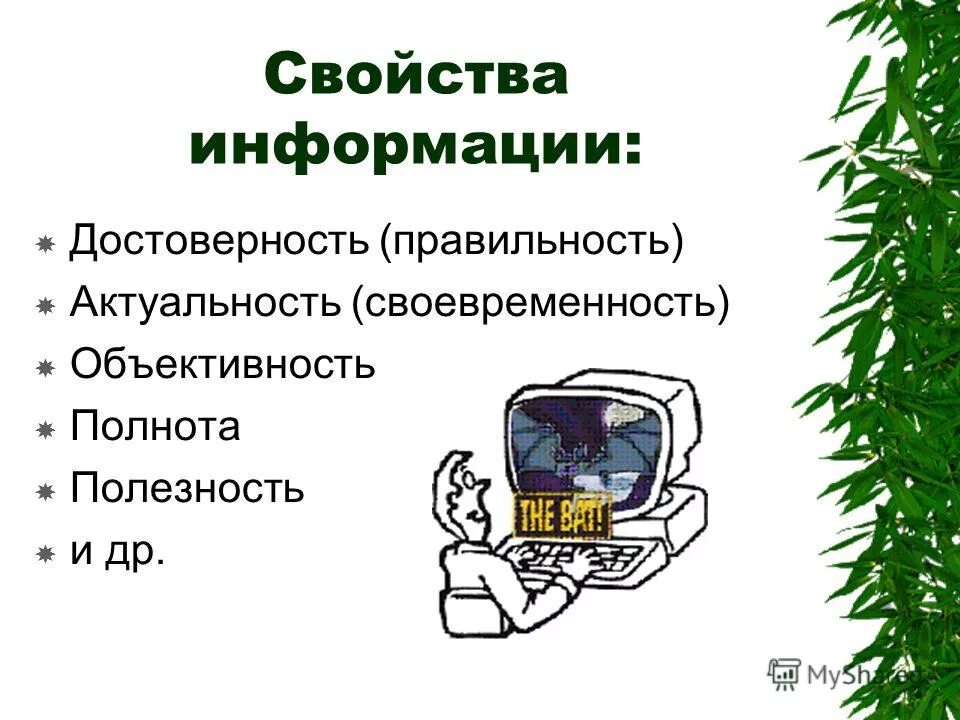 Свойства информации:

Достоверность (правильность)
Актуальность (своевременность)
Объективность
Полнота
Полезность
и др.

THE BAT!

MyShared